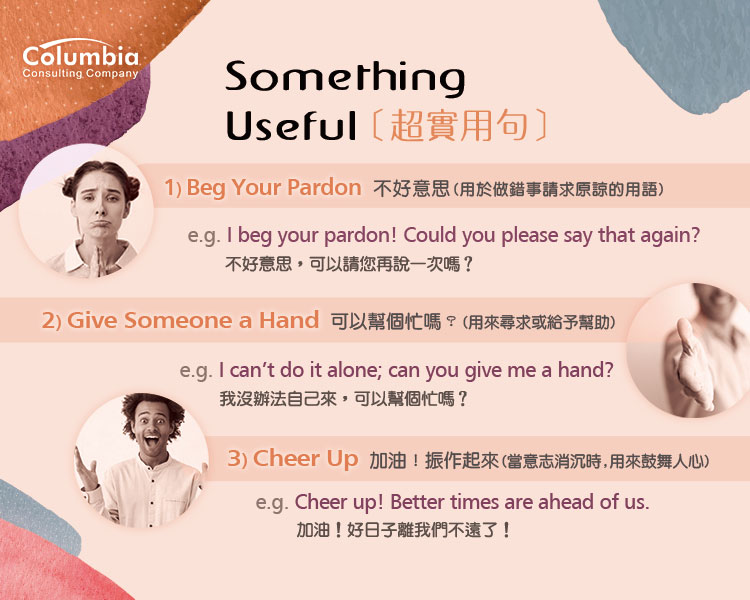 Columbia
Consulting Company

Something Useful〔超實用句〕

1) Beg Your Pardon 不好意思(用於做錯事請求原諒的用語)

e.g. I beg your pardon! Could you please say that again?
不好意思，可以請您再說一次嗎？

2) Give Someone a Hand 可以幫個忙嗎？(用來尋求或給予幫助)

e.g. I can't do it alone; can you give me a hand?
我沒辦法自己來，可以幫個忙嗎？

3) Cheer Up 加油！振作起來(當意志消沉時，用來鼓舞人心)

e.g. Cheer up! Better times are ahead of us.
加油！好日子離我們不遠了！